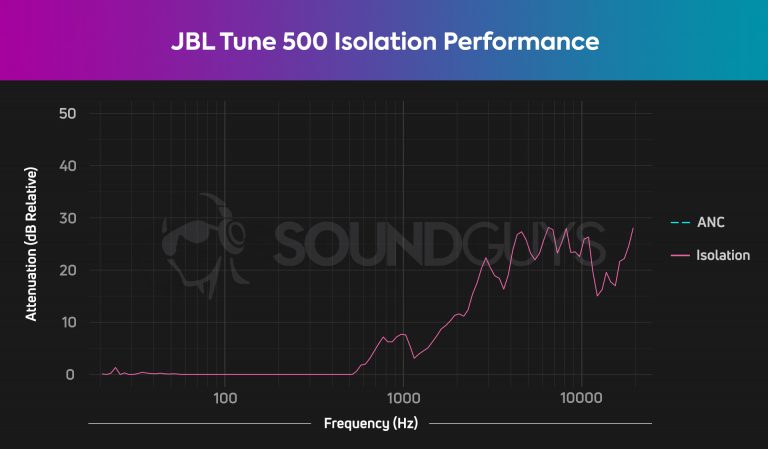 JBL Tune 500 Isolation Performance

Attenuation (dB Relative)

50
40
30
20
10
0

100
1000
10000

Frequency (Hz)

SOUNDGUYS

ANC
Isolation